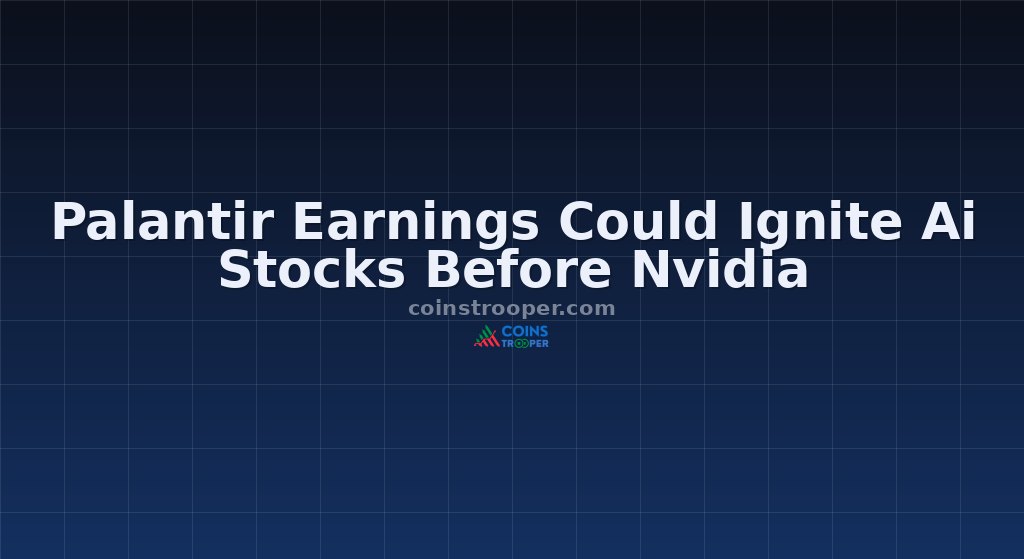 Palantir Earnings Could Ignite Ai Stocks Before Nvidia

coinstrooper.com

COINS TROOPER